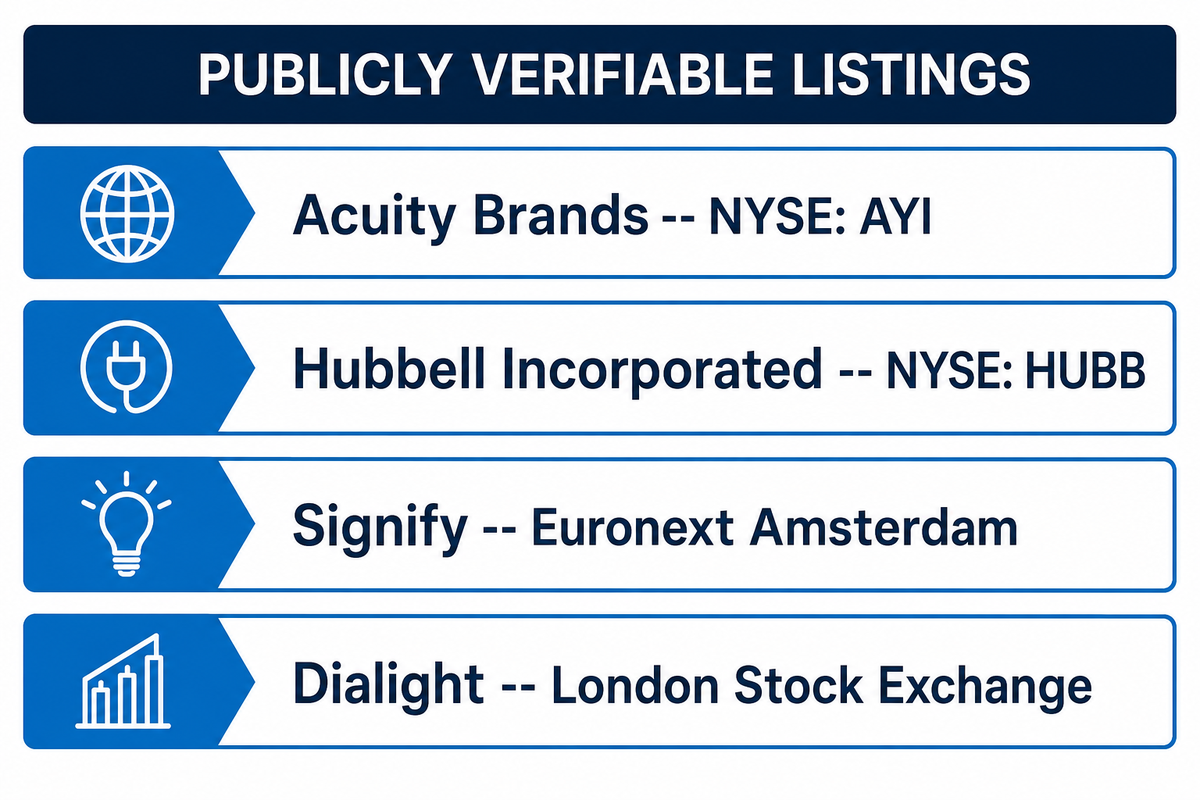 PUBLICLY VERIFIABLE LISTINGS

Acuity Brands -- NYSE: AYI

Hubbell Incorporated -- NYSE: HUBB

Signify -- Euronext Amsterdam

Dialight -- London Stock Exchange